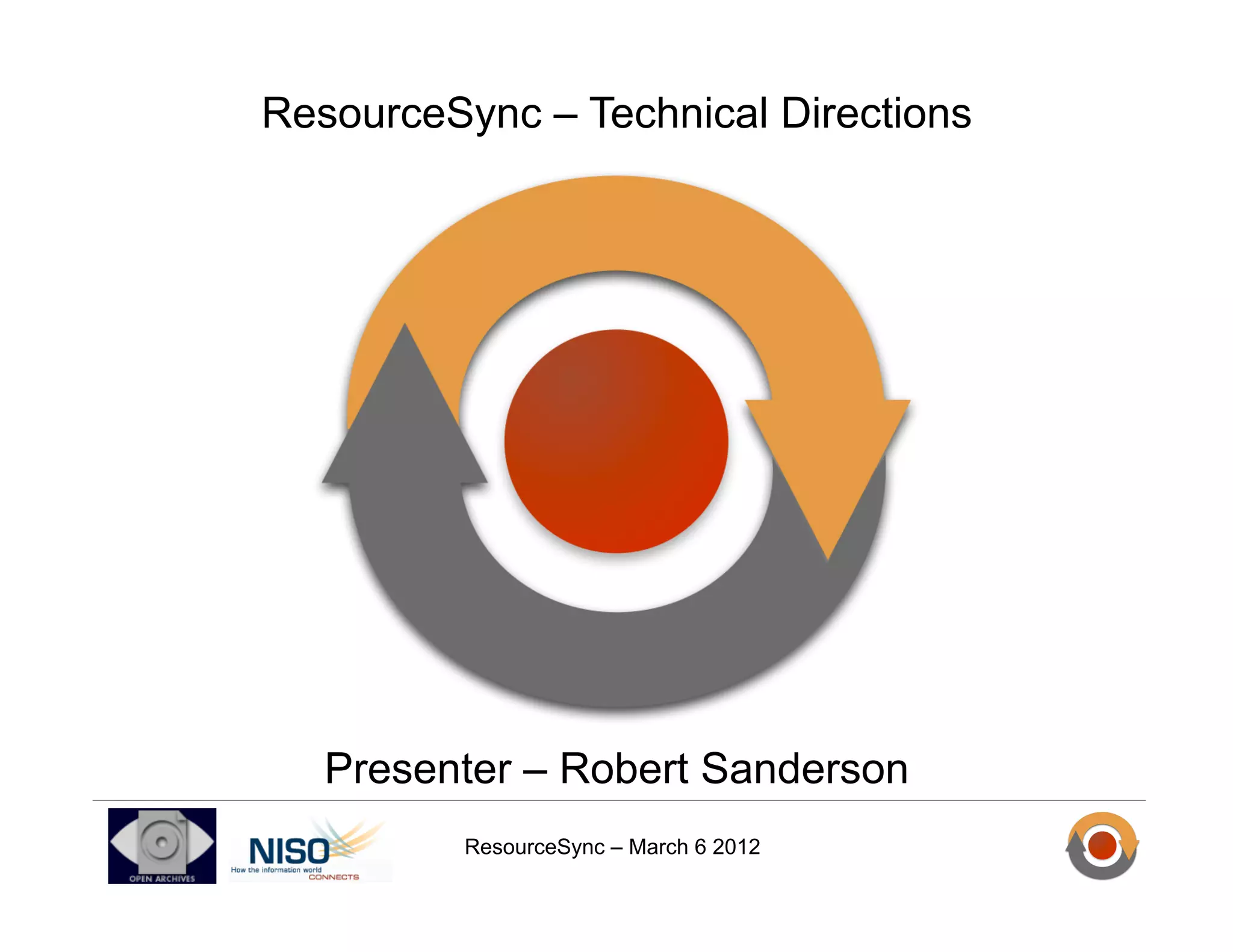 ResourceSync – Technical Directions

Presenter – Robert Sanderson

OPEN ARCHIVES

NISO
How the information world CONNECTS

ResourceSync – March 6 2012